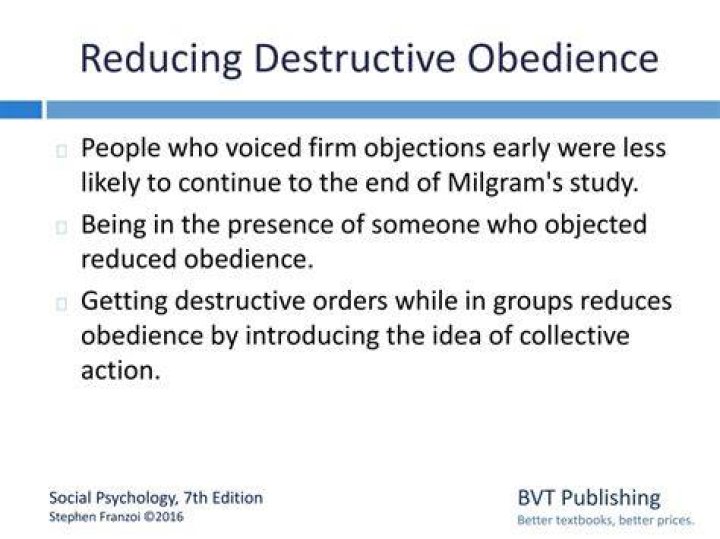 Reducing Destructive Obedience

People who voiced firm objections early were less likely to continue to the end of Milgram's study.

Being in the presence of someone who objected reduced obedience.

Getting destructive orders while in groups reduces obedience by introducing the idea of collective action.

Social Psychology, 7th Edition
Stephen Franzoi ©2016

BVT Publishing
Better textbooks, better prices.